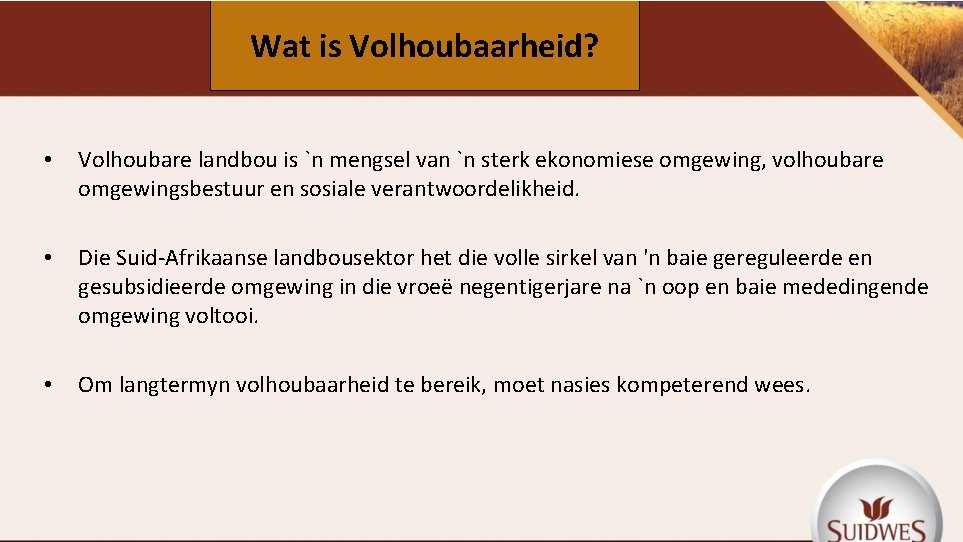 Wat is Volhoubaarheid?

• Volhoubare landbou is `n mengsel van `n sterk ekonomiese omgewing, volhoubare omgewingsbestuur en sosiale verantwoordelikheid.

• Die Suid-Afrikaanse landbousektor het die volle sirkel van 'n baie gereguleerde en gesubsidieerde omgewing in die vroeë negentigerjare na `n oop en baie mededingende omgewing voltooi.

• Om langtermyn volhoubaarheid te bereik, moet nasies kompeterend wees.

SUIDWES